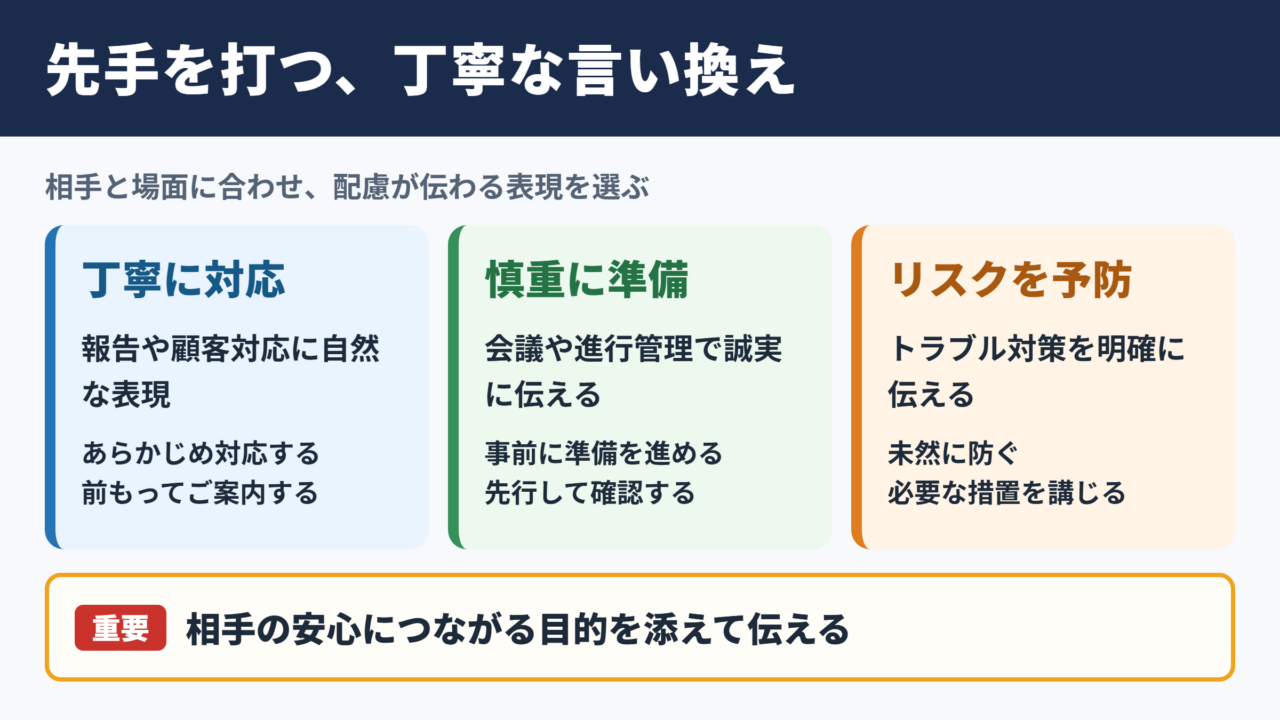 先手を打つ、丁寧な言い換え

相手と場面に合わせ、配慮が伝わる表現を選ぶ

丁寧に対応

報告や顧客対応に自然な表現

あらかじめ対応する
前もってご案内する

慎重に準備

会議や進行管理で誠実に伝える

事前に準備を進める
先行して確認する

リスクを予防

トラブル対策を明確に伝える

未然に防ぐ
必要な措置を講じる

重要 相手の安心につながる目的を添えて伝える